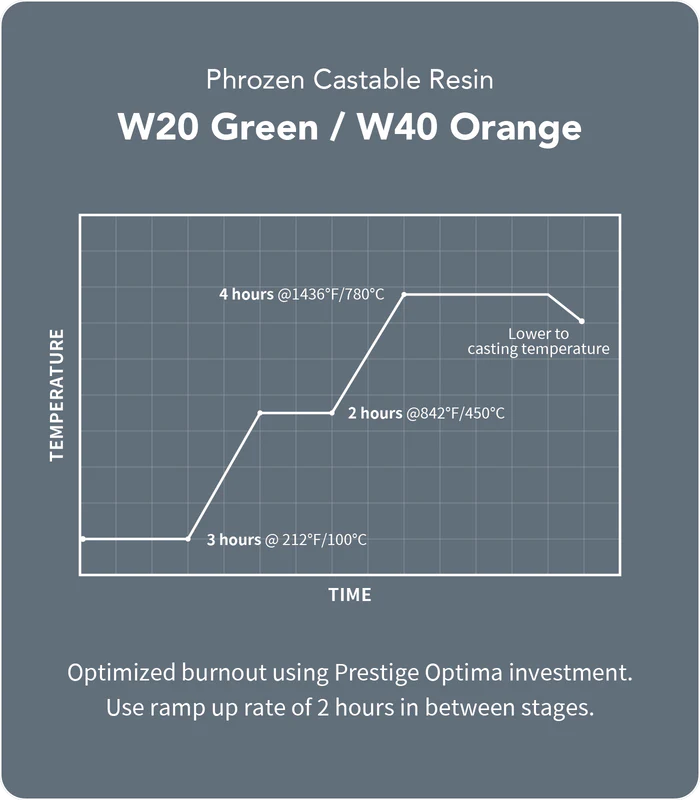 Phrozen Castable Resin
W20 Green / W40 Orange

TEMPERATURE

4 hours @1436°F/780°C

Lower to casting temperature

2 hours @842°F/450°C

3 hours @ 212°F/100°C

TIME

Optimized burnout using Prestige Optima investment. Use ramp up rate of 2 hours in between stages.